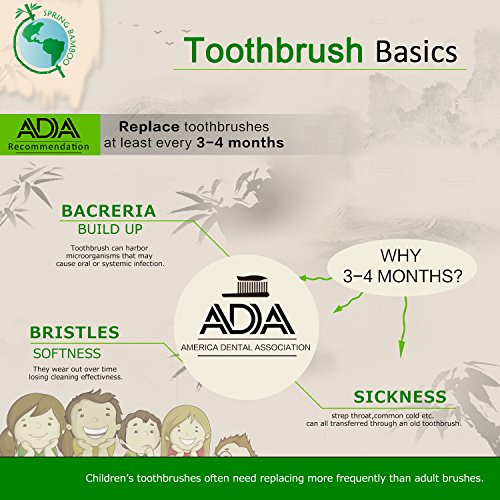 SPRING BAMBOO

Toothbrush Basics

ADA
Recommendation

Replace toothbrushes at least every 3-4 months

BACRERIA
BUILD UP
Toothbrush can harbor microorganisms that may cause oral or systemic infection.

WHY
3-4 MONTHS?

ADA
AMERICA DENTAL ASSOCIATION

BRISTLES
SOFTNESS
They wear out over time losing cleaning effectivness.

SICKNESS
strep throat,common cold etc. can all transferred through an old toothbrush.

Children's toothbrushes often need replacing more frequently than adult brushes.